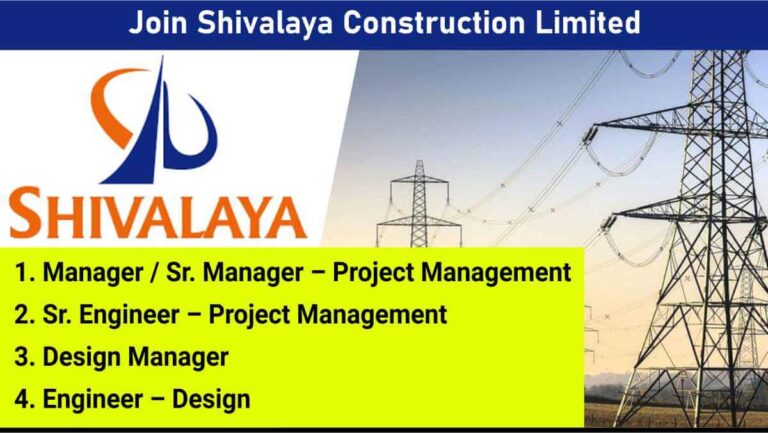 Join Shivalaya Construction Limited

SHIVALAYA

1. Manager / Sr. Manager – Project Management
2. Sr. Engineer – Project Management
3. Design Manager
4. Engineer – Design